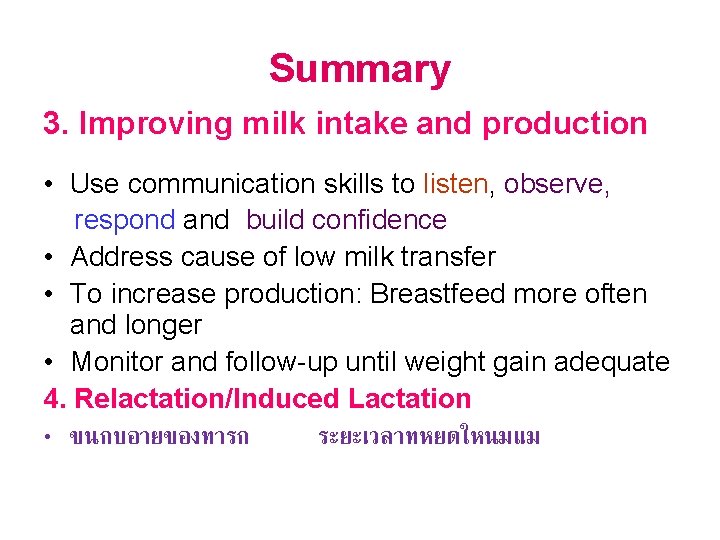 Summary

3. Improving milk intake and production

• Use communication skills to listen, observe, respond and build confidence
• Address cause of low milk transfer
• To increase production: Breastfeed more often and longer
• Monitor and follow-up until weight gain adequate

4. Relactation/Induced Lactation

• ขนกบอายของทารก ระยะเวลาทหยดใหนมแม